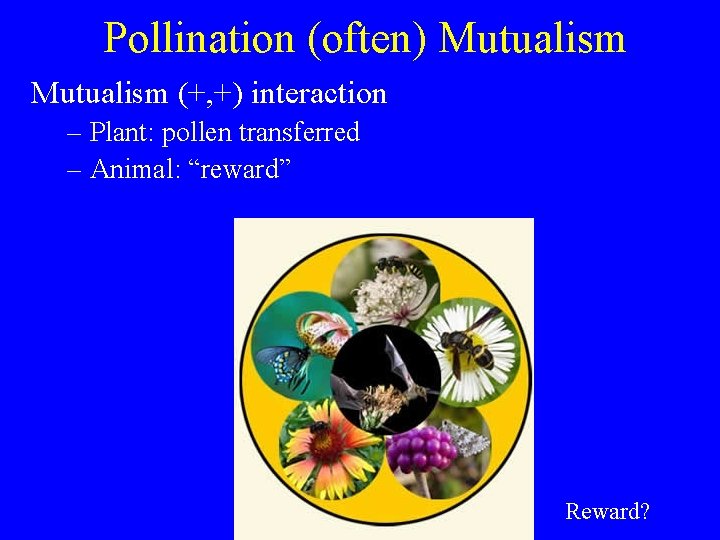 Pollination (often) Mutualism

Mutualism (+,+) interaction
– Plant: pollen transferred
– Animal: “reward”

Reward?